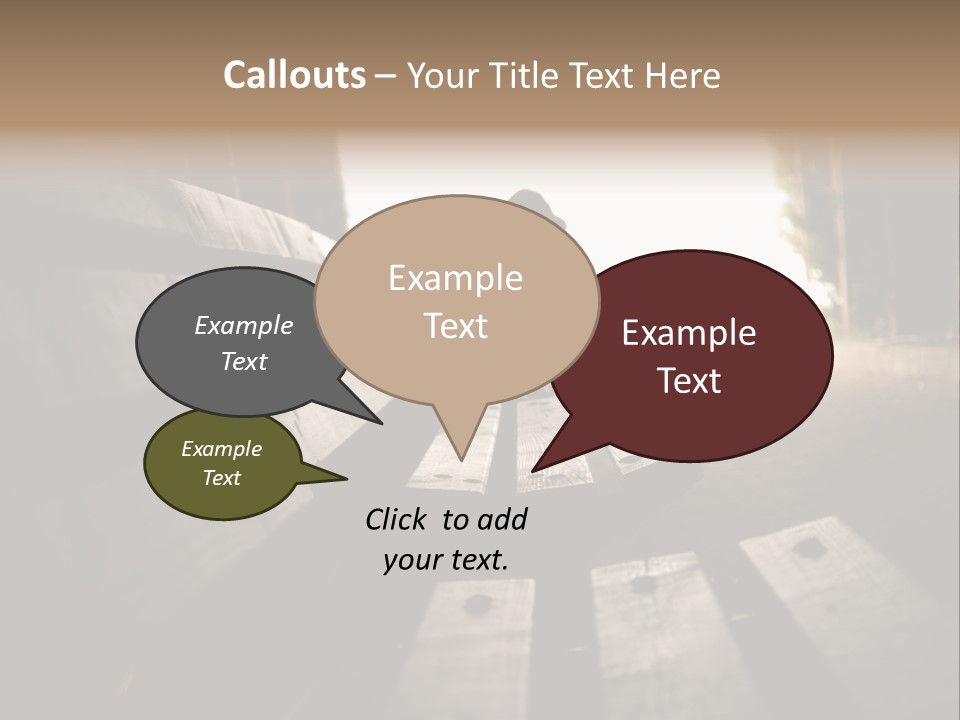 Callouts – Your Title Text Here

Example Text

Example Text

Example Text

Example Text

Click to add your text.